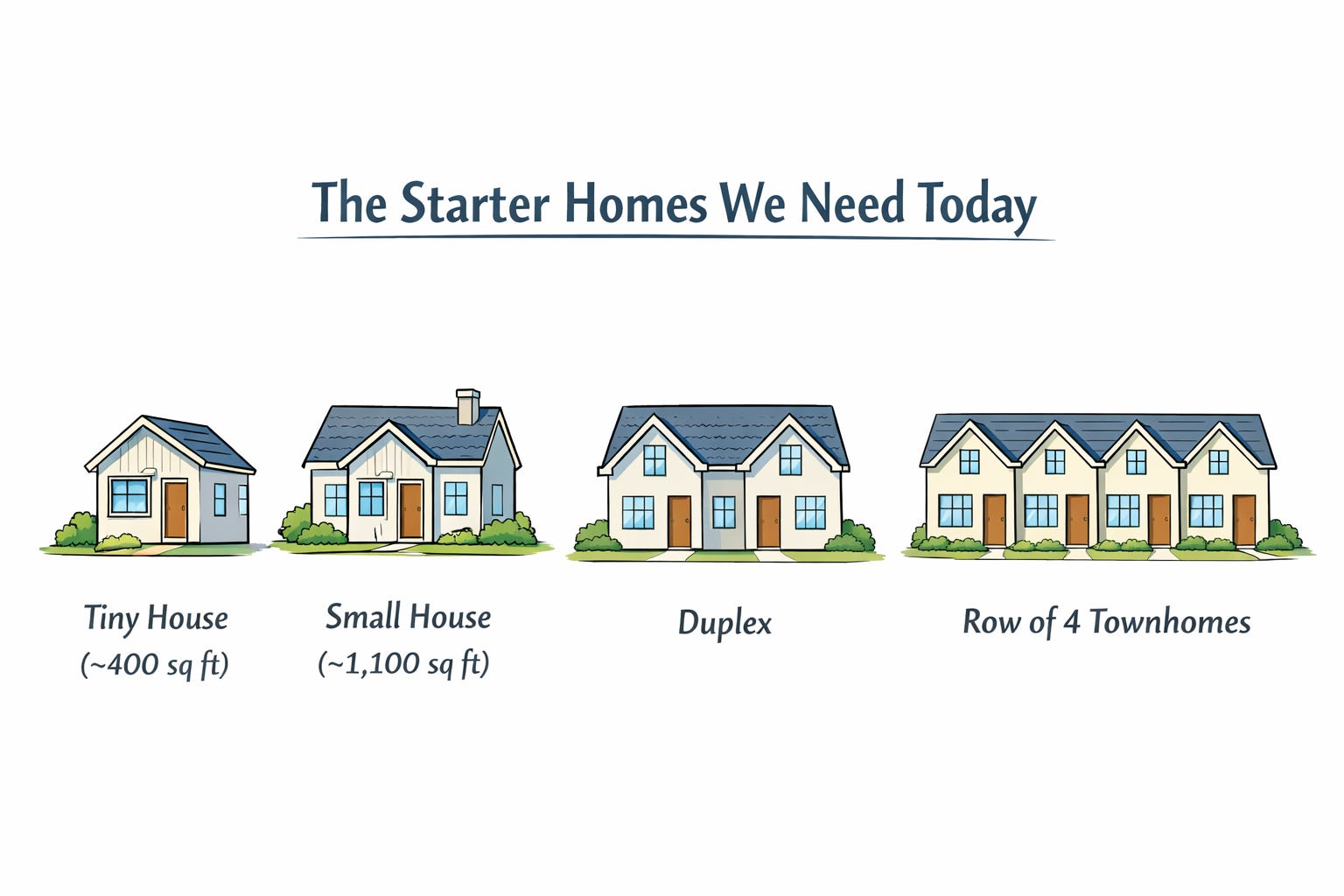 The Starter Homes We Need Today

Tiny House
(~400 sq ft)

Small House
(~1,100 sq ft)

Duplex

Row of 4 Townhomes